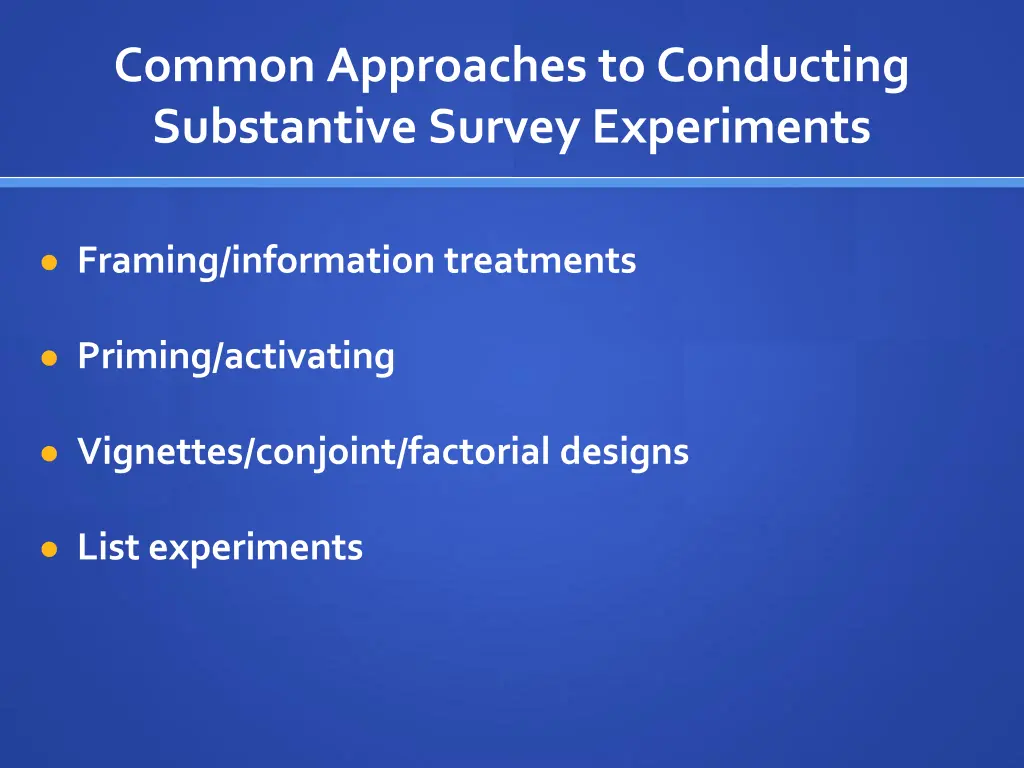 Common Approaches to Conducting Substantive Survey Experiments

- Framing/information treatments
- Priming/activating
- Vignettes/conjoint/factorial designs
- List experiments